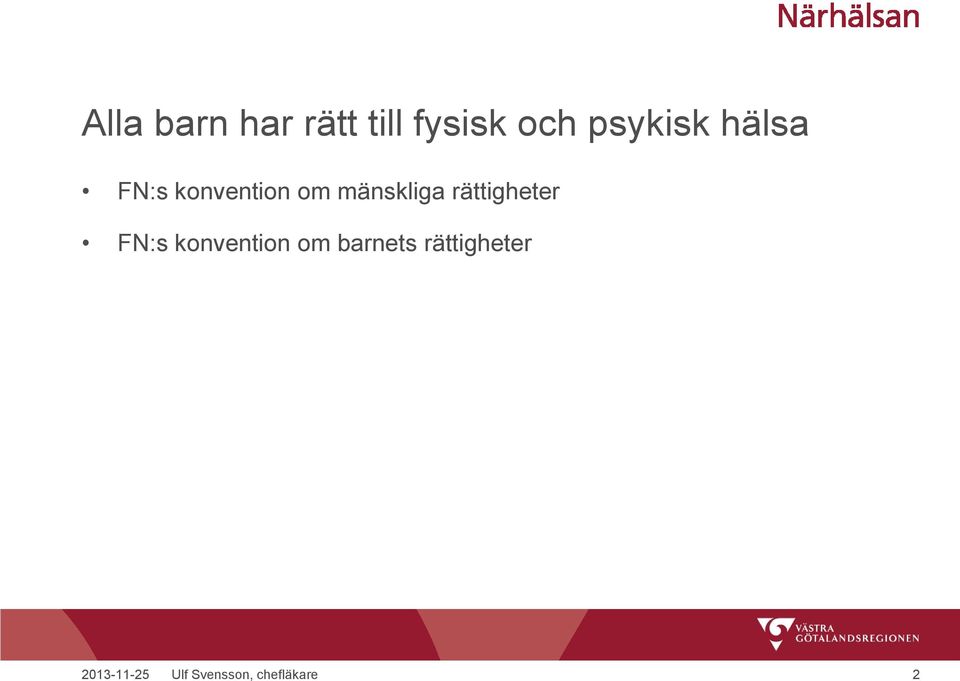 Närhälsan

Alla barn har rätt till fysisk och psykisk hälsa

• FN:s konvention om mänskliga rättigheter

• FN:s konvention om barnets rättigheter

VÄSTRA GÖTALANDSREGIONEN

2013-11-25 Ulf Svensson, chefläkare 2